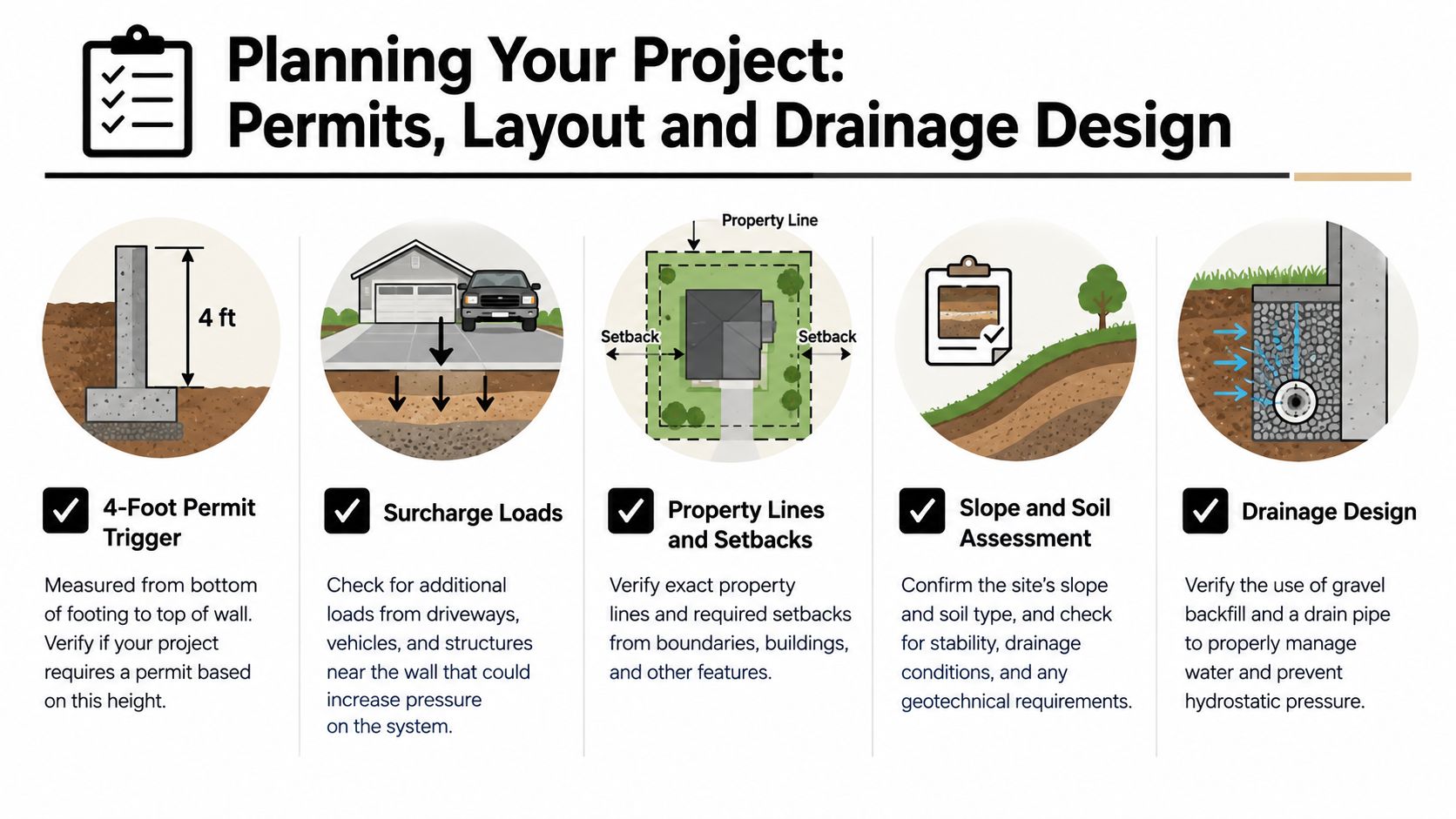 Planning Your Project: Permits, Layout and Drainage Design

4 ft

4-Foot Permit Trigger

Measured from bottom of footing to top of wall. Verify if your project requires a permit based on this height.

Surcharge Loads

Check for additional loads from driveways, vehicles, and structures near the wall that could increase pressure on the system.

Property Line

Setback

Setback

Property Lines and Setbacks

Verify exact property lines and required setbacks from boundaries, buildings, and other features.

Slope and Soil Assessment

Confirm the site's slope and soil type, and check for stability, drainage conditions, and any geotechnical requirements.

Drainage Design

Verify the use of gravel backfill and a drain pipe to properly manage water and prevent hydrostatic pressure.